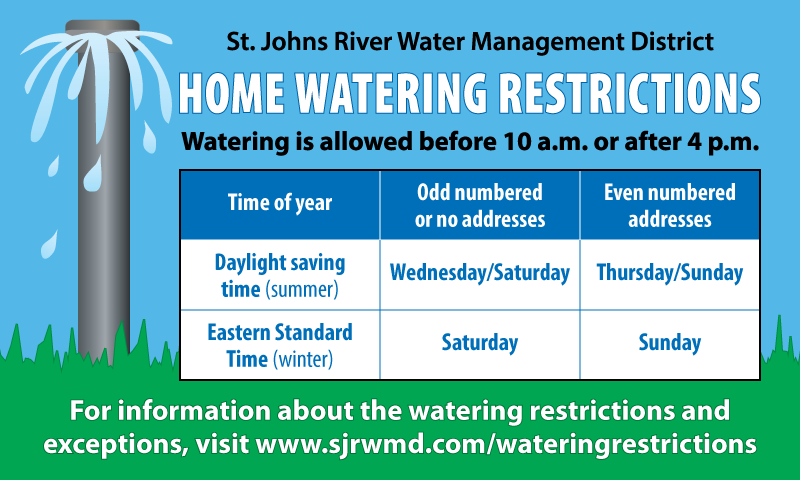 St. Johns River Water Management District

HOME WATERING RESTRICTIONS

Watering is allowed before 10 a.m. or after 4 p.m.

| Time of year | Odd numbered or no addresses | Even numbered addresses |
|---|---|---|
| Daylight saving time (summer) | Wednesday/Saturday | Thursday/Sunday |
| Eastern Standard Time (winter) | Saturday | Sunday |

For information about the watering restrictions and exceptions, visit www.sjrwmd.com/wateringrestrictions